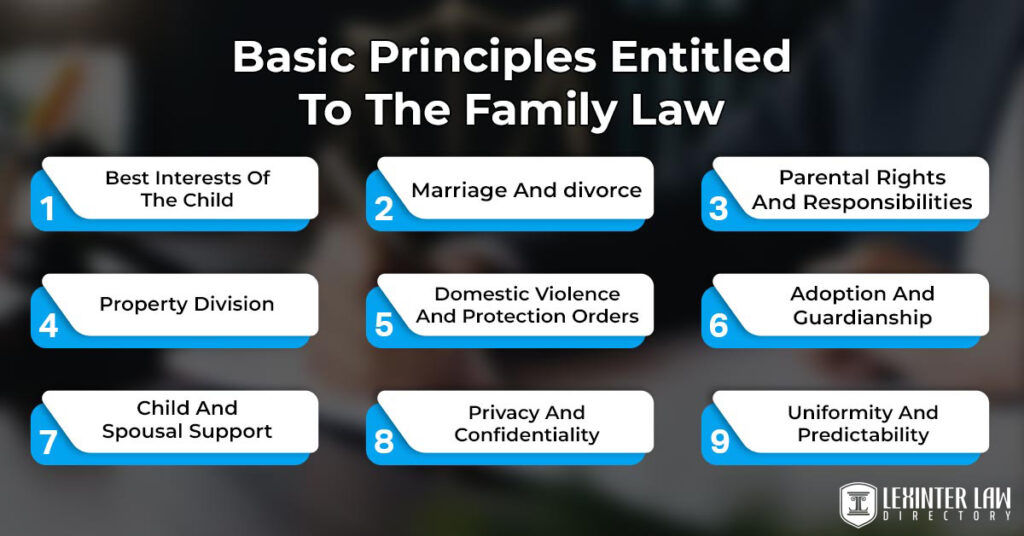 Basic Principles Entitled To The Family Law

1 Best Interests Of The Child

2 Marriage And divorce

3 Parental Rights And Responsibilities

4 Property Division

5 Domestic Violence And Protection Orders

6 Adoption And Guardianship

7 Child And Spousal Support

8 Privacy And Confidentiality

9 Uniformity And Predictability

LEXINTER LAW DIRECTORY